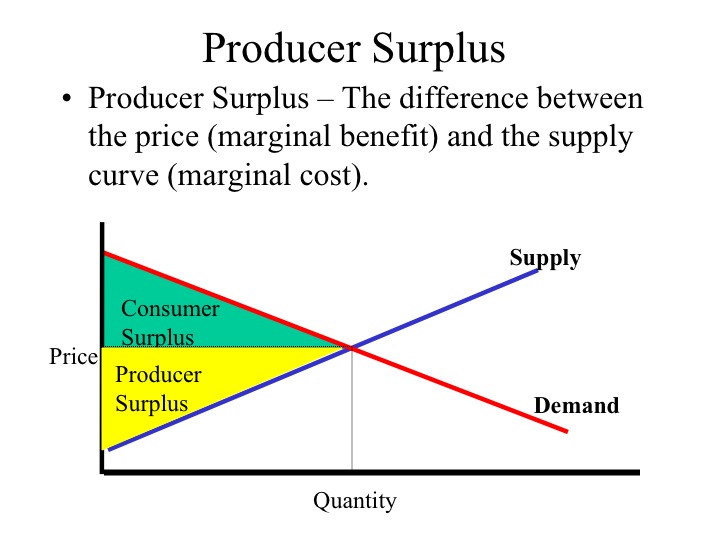 Producer Surplus

• Producer Surplus – The difference between the price (marginal benefit) and the supply curve (marginal cost).

Supply

Consumer Surplus

Price

Producer Surplus

Demand

Quantity